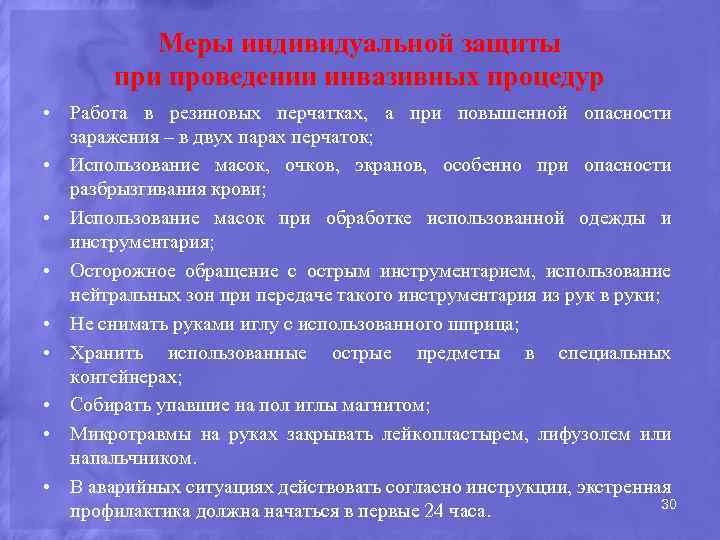 Меры индивидуальной защиты при проведении инвазивных процедур

• Работа в резиновых перчатках, а при повышенной опасности заражения – в двух парах перчаток;
• Использование масок, очков, экранов, особенно при опасности разбрызгивания крови;
• Использование масок при обработке использованной одежды и инструментария;
• Осторожное обращение с острым инструментарием, использование нейтральных зон при передаче такого инструментария из рук в руки;
• Не снимать руками иглу с использованного шприца;
• Хранить использованные острые предметы в специальных контейнерах;
• Собирать упавшие на пол иглы магнитом;
• Микротравмы на руках закрывать лейкопластырем, лифузолем или напальчником.
• В аварийных ситуациях действовать согласно инструкции, экстренная профилактика должна начаться в первые 24 часа.

30